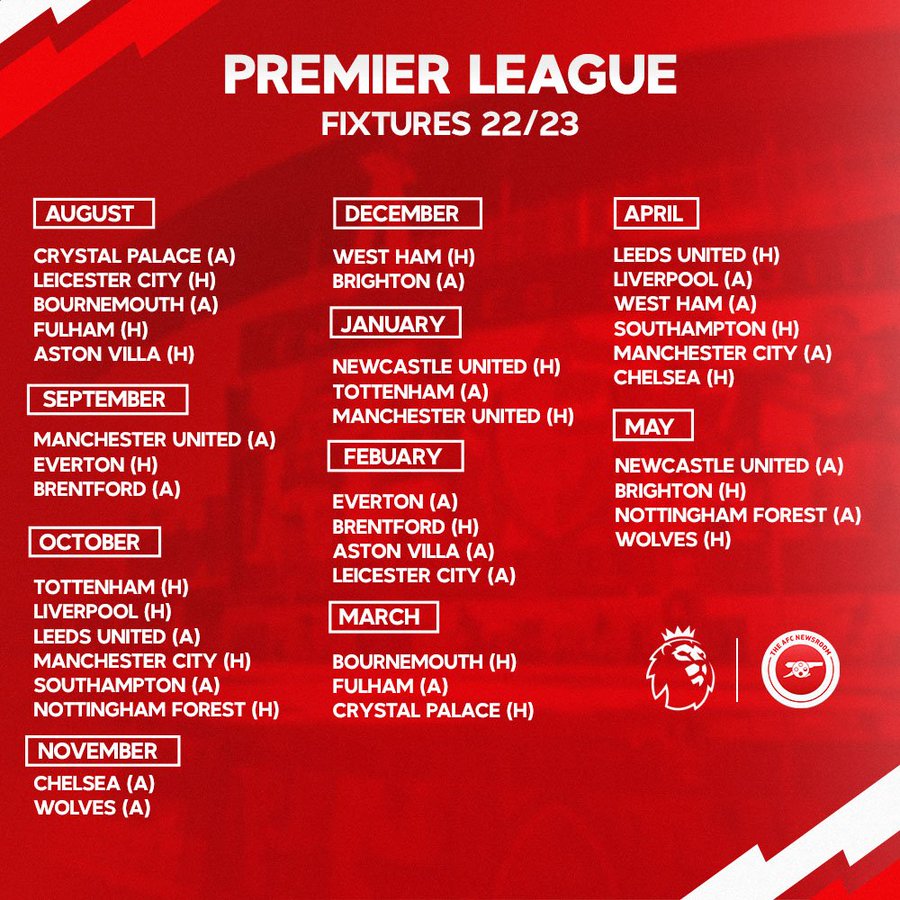 PREMIER LEAGUE
FIXTURES 22/23

AUGUST

CRYSTAL PALACE (A)
LEICESTER CITY (H)
BOURNEMOUTH (A)
FULHAM (H)
ASTON VILLA (H)

SEPTEMBER

MANCHESTER UNITED (A)
EVERTON (H)
BRENTFORD (A)

OCTOBER

TOTTENHAM (H)
LIVERPOOL (H)
LEEDS UNITED (A)
MANCHESTER CITY (H)
SOUTHAMPTON (A)
NOTTINGHAM FOREST (H)

NOVEMBER

CHELSEA (A)
WOLVES (A)

DECEMBER

WEST HAM (H)
BRIGHTON (A)

JANUARY

NEWCASTLE UNITED (H)
TOTTENHAM (A)
MANCHESTER UNITED (H)

FEBUARY

EVERTON (A)
BRENTFORD (H)
ASTON VILLA (A)
LEICESTER CITY (A)

MARCH

BOURNEMOUTH (H)
FULHAM (A)
CRYSTAL PALACE (H)

APRIL

LEEDS UNITED (H)
LIVERPOOL (A)
WEST HAM (A)
SOUTHAMPTON (H)
MANCHESTER CITY (A)
CHELSEA (H)

MAY

NEWCASTLE UNITED (A)
BRIGHTON (H)
NOTTINGHAM FOREST (A)
WOLVES (H)

THE AFC NEWSROOM